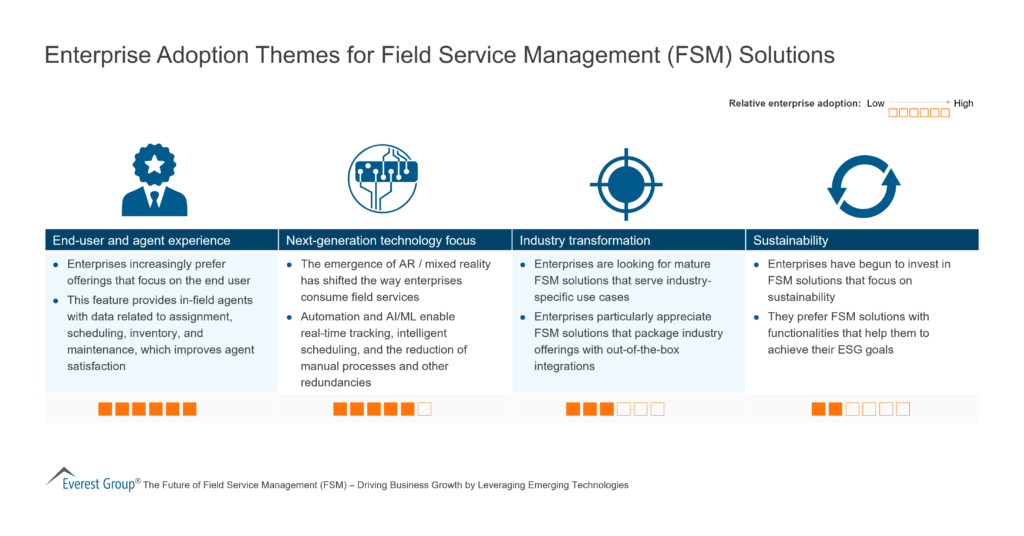 Enterprise Adoption Themes for Field Service Management (FSM) Solutions

Relative enterprise adoption: Low High

End-user and agent experience

- Enterprises increasingly prefer offerings that focus on the end user
- This feature provides in-field agents with data related to assignment, scheduling, inventory, and maintenance, which improves agent satisfaction

Next-generation technology focus

- The emergence of AR / mixed reality has shifted the way enterprises consume field services
- Automation and AI/ML enable real-time tracking, intelligent scheduling, and the reduction of manual processes and other redundancies

Industry transformation

- Enterprises are looking for mature FSM solutions that serve industry-specific use cases
- Enterprises particularly appreciate FSM solutions that package industry offerings with out-of-the-box integrations

Sustainability

- Enterprises have begun to invest in FSM solutions that focus on sustainability
- They prefer FSM solutions with functionalities that help them to achieve their ESG goals

Everest Group® The Future of Field Service Management (FSM) – Driving Business Growth by Leveraging Emerging Technologies